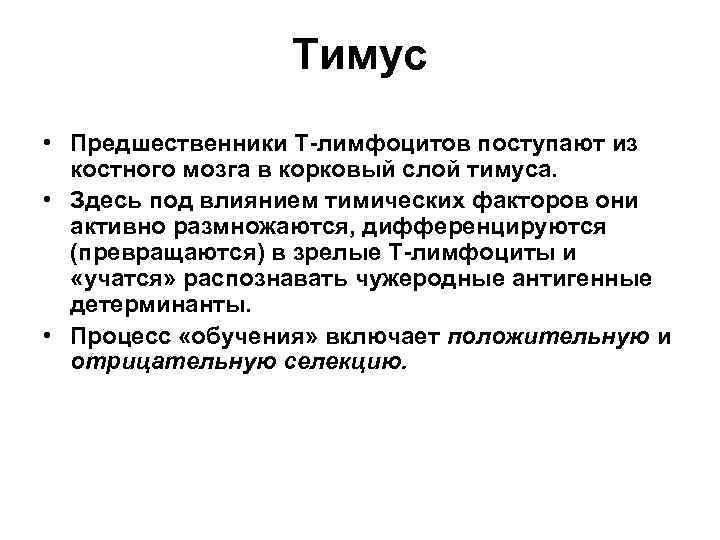 Тимус

• Предшественники Т-лимфоцитов поступают из костного мозга в корковый слой тимуса.
• Здесь под влиянием тимических факторов они активно размножаются, дифференцируются (превращаются) в зрелые Т-лимфоциты и «учатся» распознавать чужеродные антигенные детерминанты.
• Процесс «обучения» включает положительную и отрицательную селекцию.